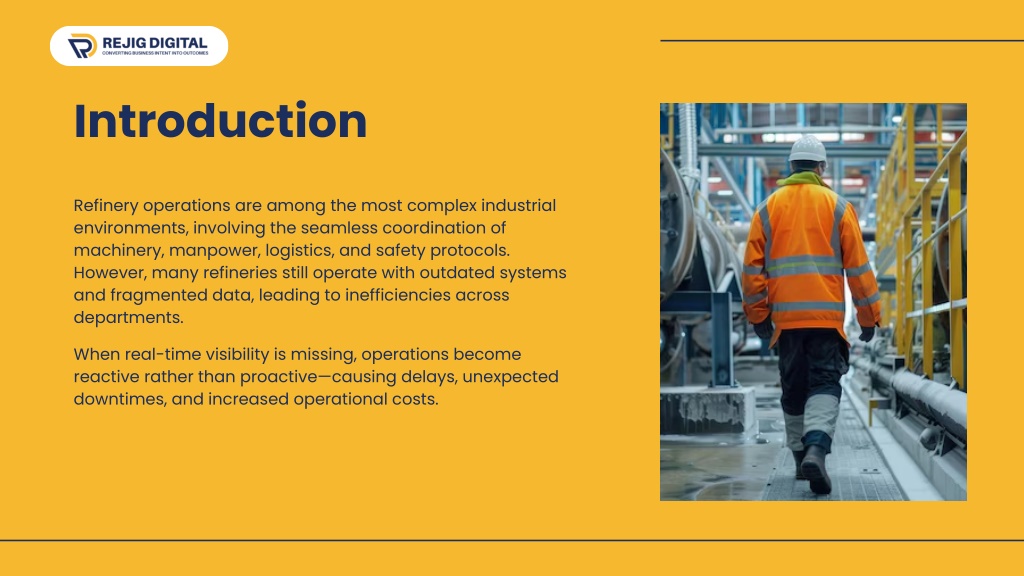 REJIG DIGITAL
CONVERTING BUSINESS INTENT INTO OUTCOMES

Introduction

Refinery operations are among the most complex industrial environments, involving the seamless coordination of machinery, manpower, logistics, and safety protocols. However, many refineries still operate with outdated systems and fragmented data, leading to inefficiencies across departments.

When real-time visibility is missing, operations become reactive rather than proactive—causing delays, unexpected downtimes, and increased operational costs.